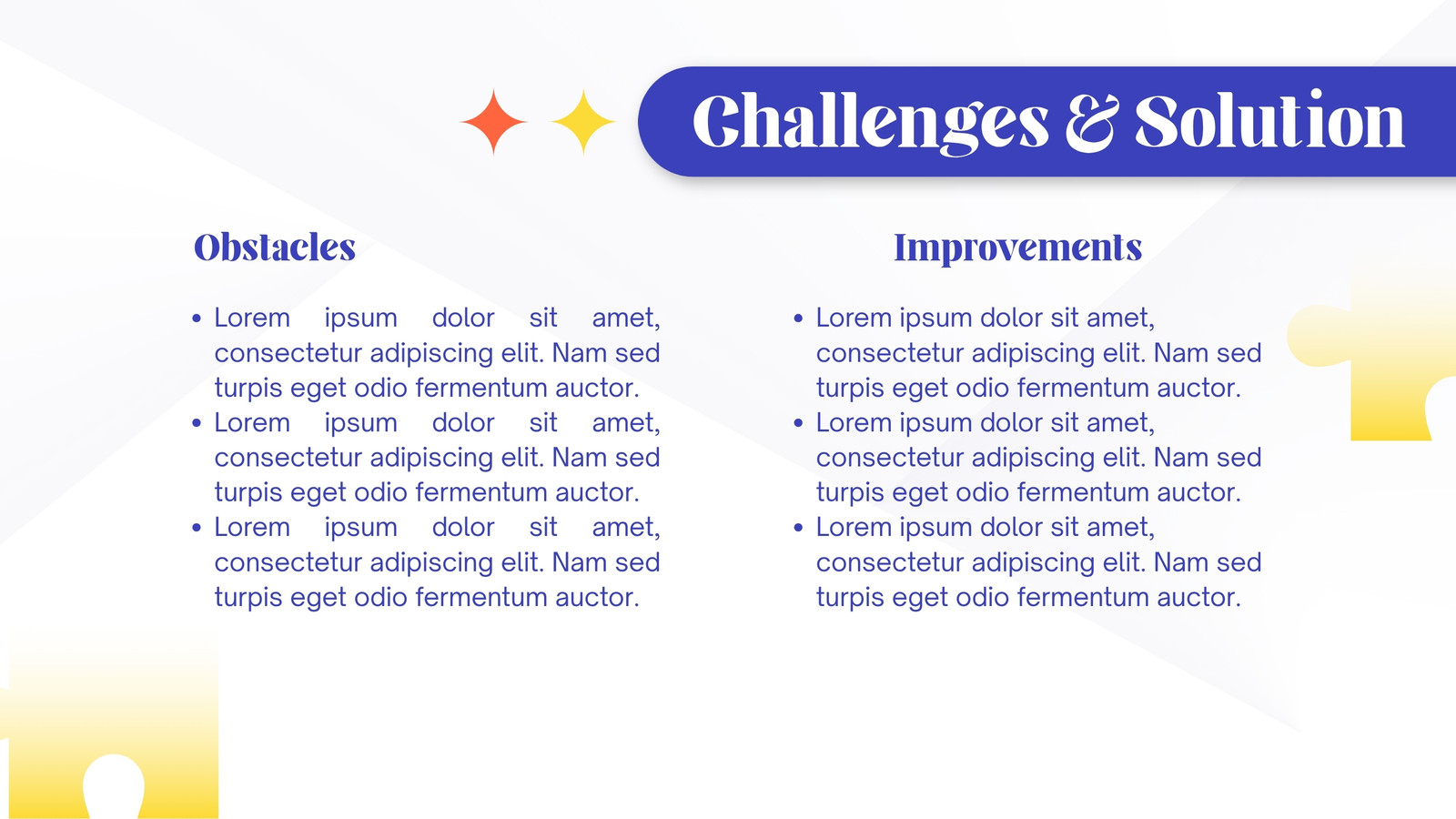 Challenges & Solution

Obstacles

- Lorem ipsum dolor sit amet, consectetur adipiscing elit. Nam sed turpis eget odio fermentum auctor.
- Lorem ipsum dolor sit amet, consectetur adipiscing elit. Nam sed turpis eget odio fermentum auctor.
- Lorem ipsum dolor sit amet, consectetur adipiscing elit. Nam sed turpis eget odio fermentum auctor.

Improvements

- Lorem ipsum dolor sit amet, consectetur adipiscing elit. Nam sed turpis eget odio fermentum auctor.
- Lorem ipsum dolor sit amet, consectetur adipiscing elit. Nam sed turpis eget odio fermentum auctor.
- Lorem ipsum dolor sit amet, consectetur adipiscing elit. Nam sed turpis eget odio fermentum auctor.